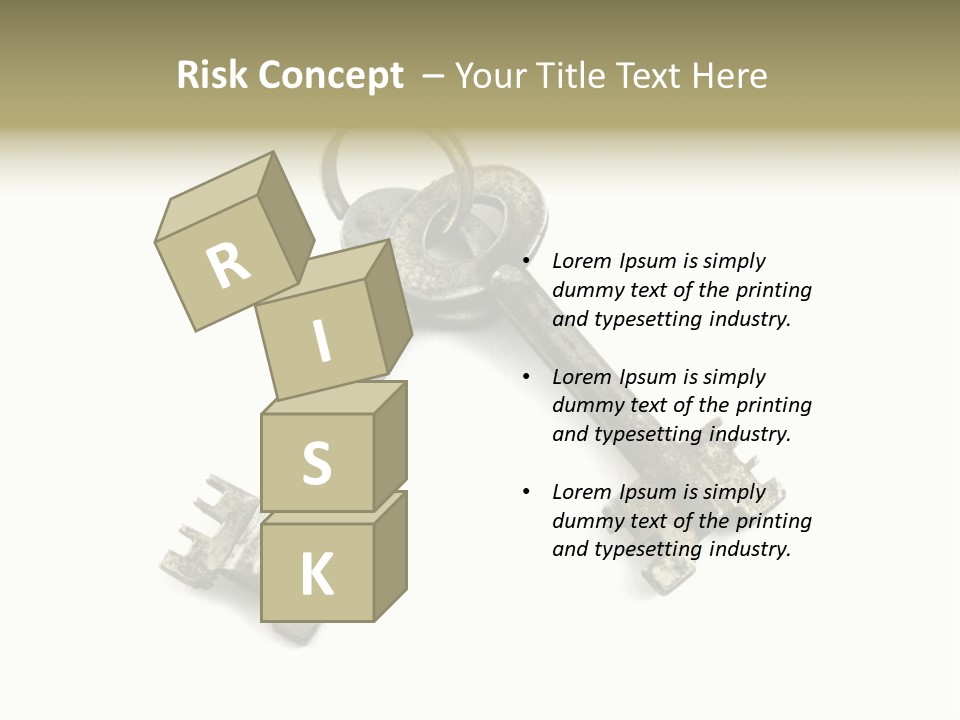 Risk Concept – Your Title Text Here

R
I
S
K

• Lorem Ipsum is simply dummy text of the printing and typesetting industry.

• Lorem Ipsum is simply dummy text of the printing and typesetting industry.

• Lorem Ipsum is simply dummy text of the printing and typesetting industry.